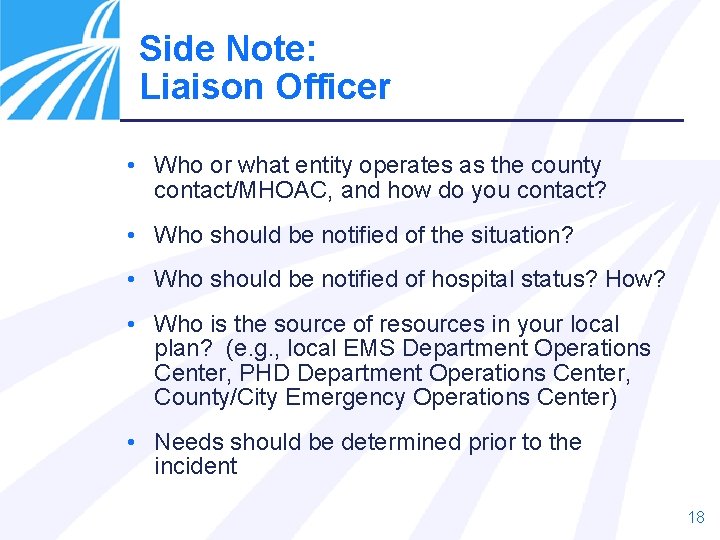 Side Note:
Liaison Officer

• Who or what entity operates as the county contact/MHOAC, and how do you contact?

• Who should be notified of the situation?

• Who should be notified of hospital status? How?

• Who is the source of resources in your local plan? (e.g., local EMS Department Operations Center, PHD Department Operations Center, County/City Emergency Operations Center)

• Needs should be determined prior to the incident

18